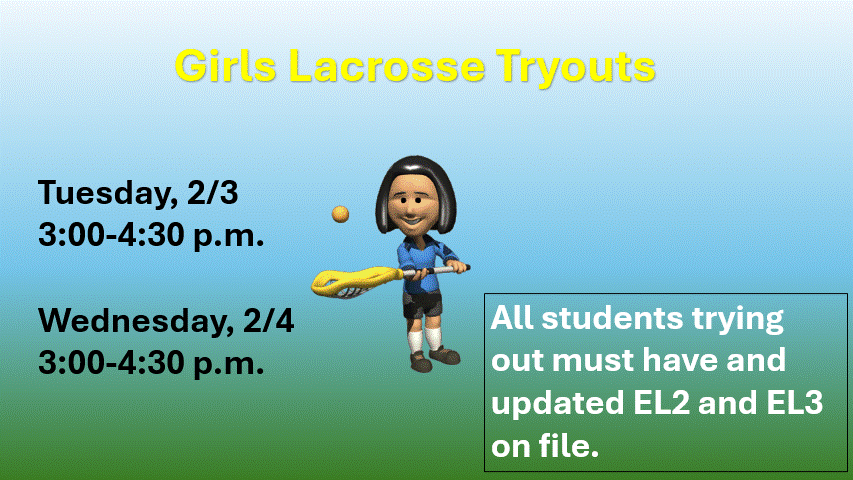 Girls Lacrosse Tryouts

Tuesday, 2/3
3:00-4:30 p.m.

Wednesday, 2/4
3:00-4:30 p.m.

All students trying out must have and updated EL2 and EL3 on file.